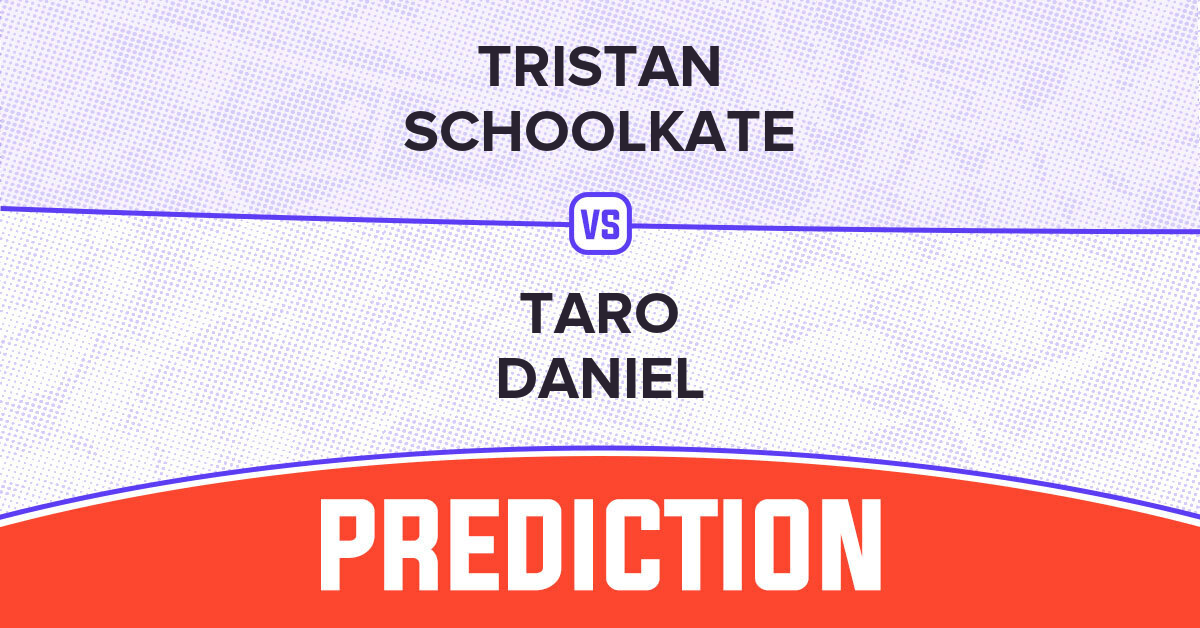 TRISTAN SCHOOLKATE

VS

TARO DANIEL

PREDICTION